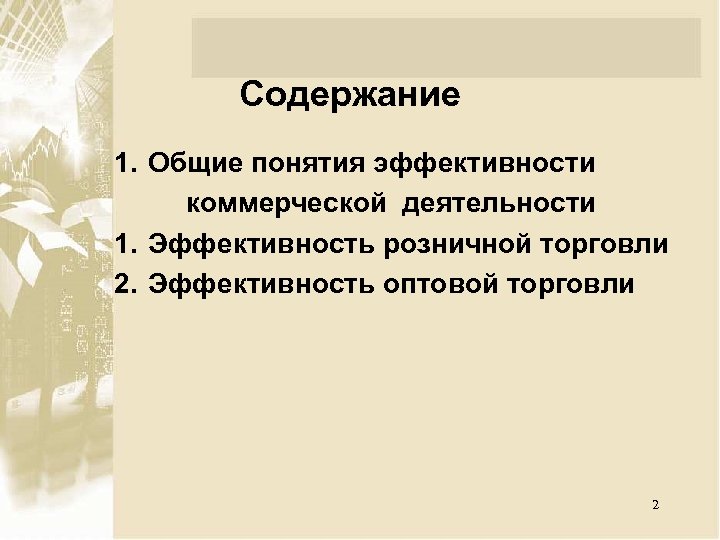 Содержание

1. Общие понятия эффективности коммерческой деятельности
1. Эффективность розничной торговли
2. Эффективность оптовой торговли

2